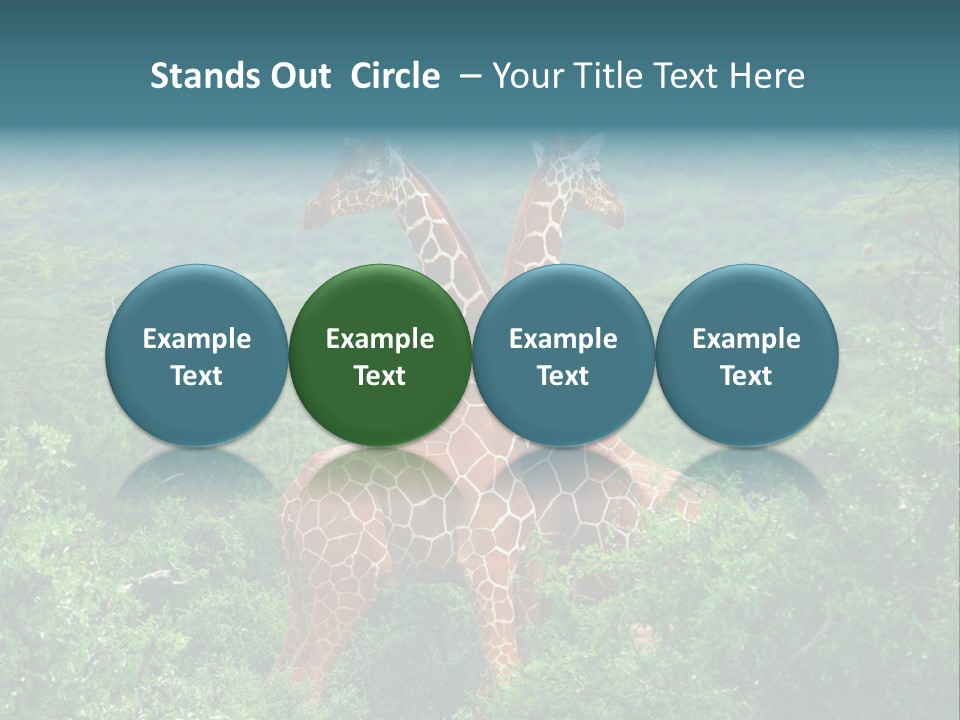 Stands Out Circle – Your Title Text Here

Example Text

Example Text

Example Text

Example Text